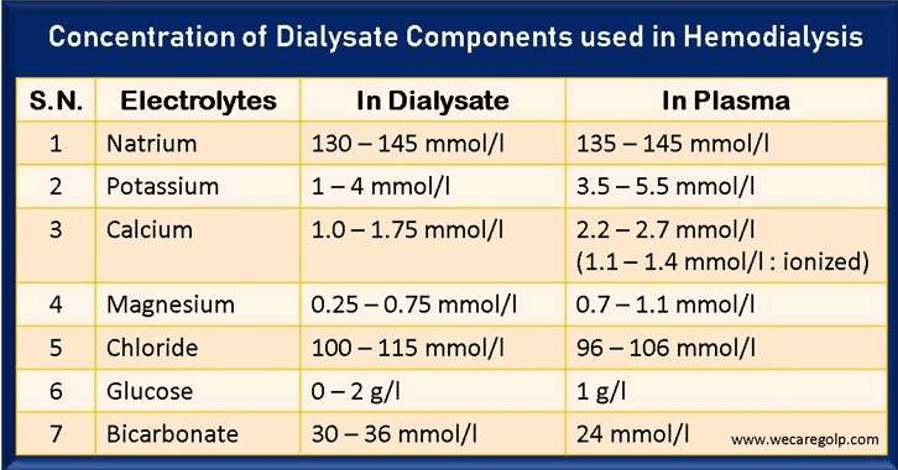 Concentration of Dialysate Components used in Hemodialysis

| S.N. | Electrolytes | In Dialysate | In Plasma |
|---|---|---|---|
| 1 | Natrium | 130 – 145 mmol/l | 135 – 145 mmol/l |
| 2 | Potassium | 1 – 4 mmol/l | 3.5 – 5.5 mmol/l |
| 3 | Calcium | 1.0 – 1.75 mmol/l | 2.2 – 2.7 mmol/l (1.1 – 1.4 mmol/l : ionized) |
| 4 | Magnesium | 0.25 – 0.75 mmol/l | 0.7 – 1.1 mmol/l |
| 5 | Chloride | 100 – 115 mmol/l | 96 – 106 mmol/l |
| 6 | Glucose | 0 – 2 g/l | 1 g/l |
| 7 | Bicarbonate | 30 – 36 mmol/l | 24 mmol/l |

www.wecaregolp.com